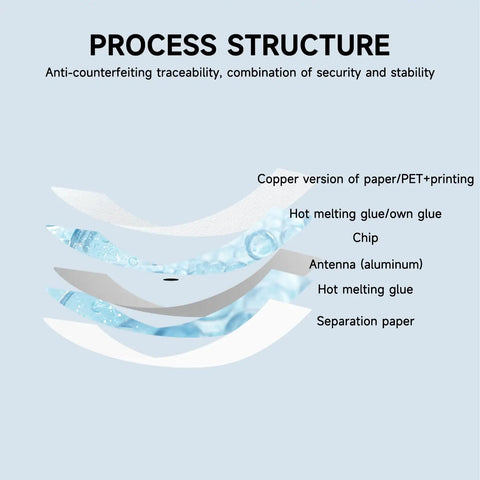 PROCESS STRUCTURE

Anti-counterfeiting traceability, combination of security and stability

Copper version of paper/PET+printing

Hot melting glue/own glue

Chip

Antenna (aluminum)

Hot melting glue

Separation paper